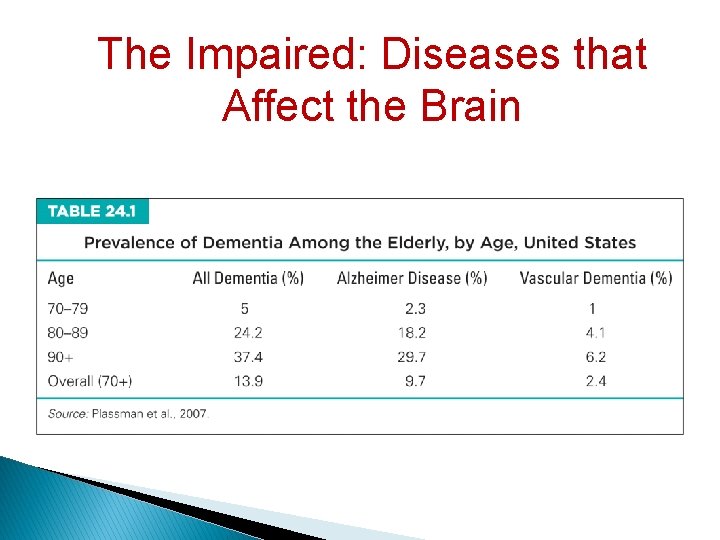 The Impaired: Diseases that Affect the Brain

TABLE 24.1

Prevalence of Dementia Among the Elderly, by Age, United States

| Age | All Dementia (%) | Alzheimer Disease (%) | Vascular Dementia (%) |
|---|---|---|---|
| 70–79 | 5 | 2.3 | 1 |
| 80–89 | 24.2 | 18.2 | 4.1 |
| 90+ | 37.4 | 29.7 | 6.2 |
| Overall (70+) | 13.9 | 9.7 | 2.4 |

Source: Plassman et al., 2007.